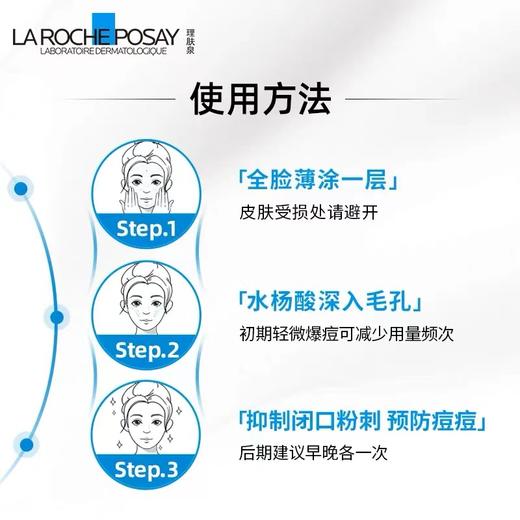 LA ROCHE POSAY
LABORATOIRE DERMATOLOGIQUE
理肤泉

使用方法

Step.1
「全脸薄涂一层」
皮肤受损处请避开

Step.2
「水杨酸深入毛孔」
初期轻微爆痘可减少用量频次

Step.3
「抑制闭口粉刺 预防痘痘」
后期建议早晚各一次